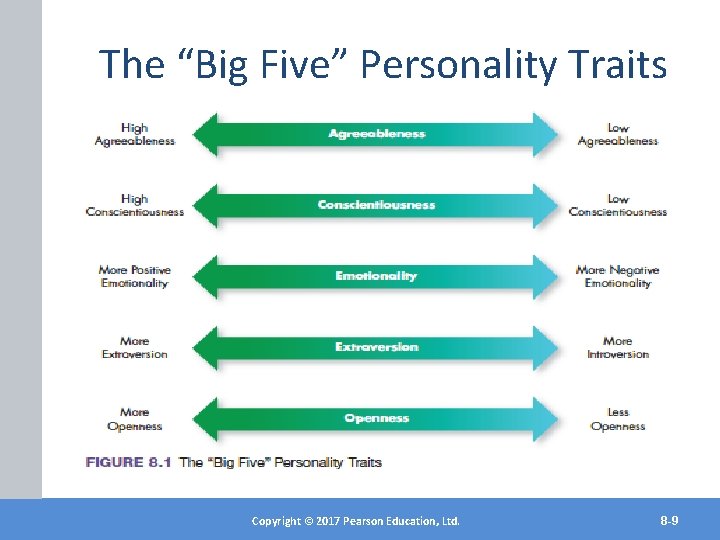 The "Big Five" Personality Traits

High Agreeableness

Agreeableness

Low Agreeableness

High Conscientiousness

Conscientiousness

Low Conscientiousness

More Positive Emotionality

Emotionality

More Negative Emotionality

More Extroversion

Extraversion

More Introversion

More Openness

Openness

Less Openness

FIGURE 8.1 The "Big Five" Personality Traits

Copyright © 2017 Pearson Education, Ltd.

8-9